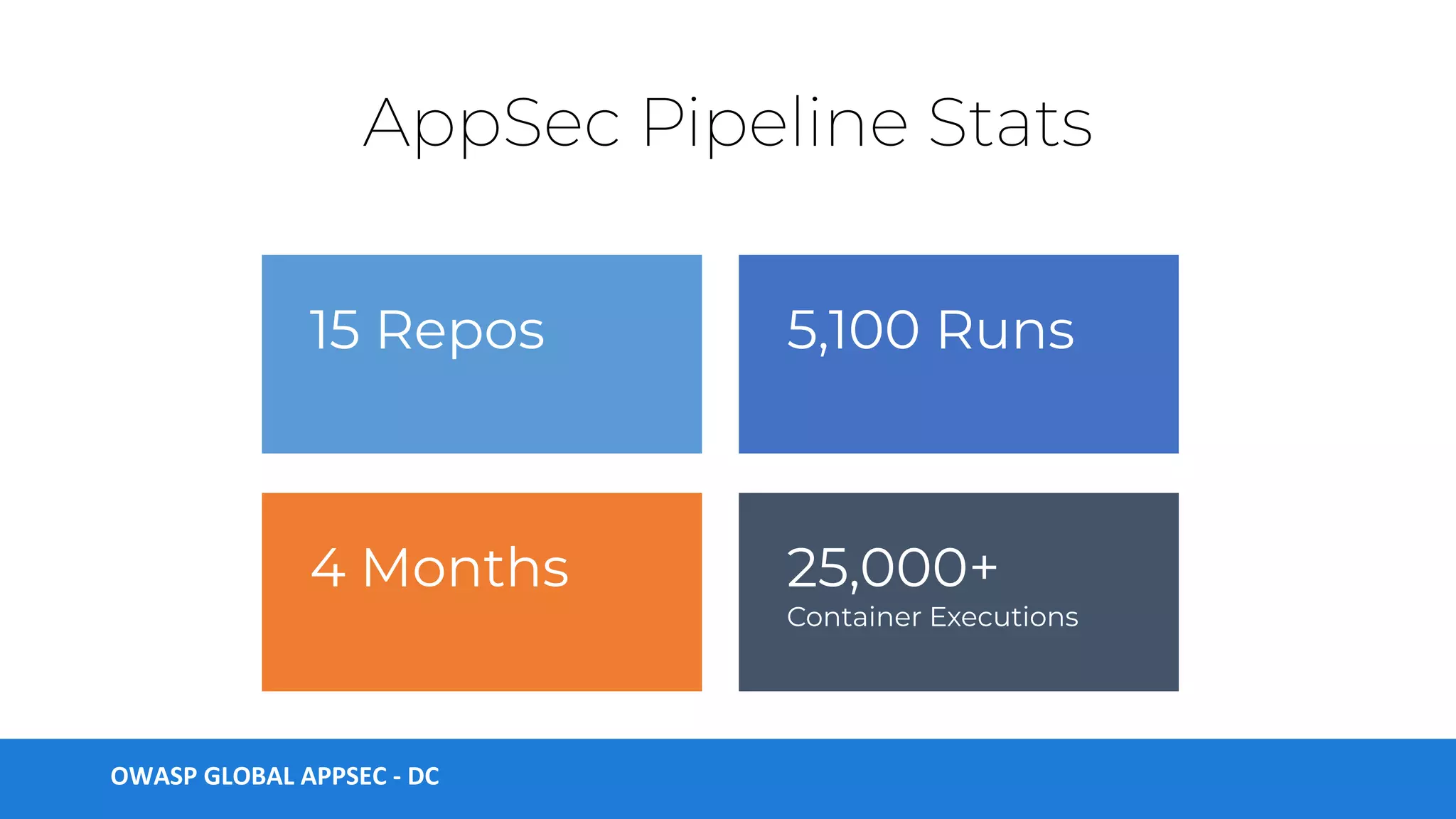 AppSec Pipeline Stats

15 Repos

5,100 Runs

4 Months

25,000+
Container Executions

OWASP GLOBAL APPSEC - DC